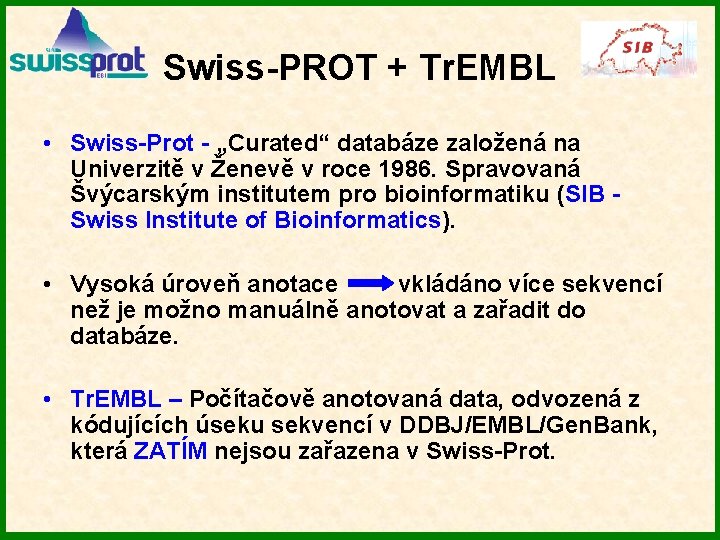 swissprot

SIB

Swiss-PROT + TrEMBL

• Swiss-Prot - „Curated“ databáze založená na Univerzitě v Ženevě v roce 1986. Spravovaná Švýcarským institutem pro bioinformatiku (SIB - Swiss Institute of Bioinformatics).

• Vysoká úroveň anotace vkládáno více sekvencí než je možno manuálně anotovat a zařadit do databáze.

• TrEMBL – Počítačově anotovaná data, odvozená z kódujících úseku sekvencí v DDBJ/EMBL/GenBank, která ZATÍM nejsou zařazena v Swiss-Prot.